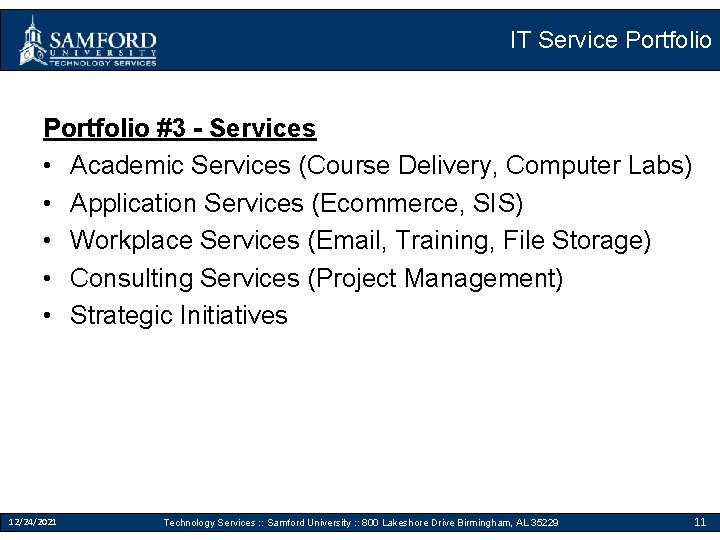 SAMFORD UNIVERSITY TECHNOLOGY SERVICES

IT Service Portfolio

Portfolio #3 - Services

• Academic Services (Course Delivery, Computer Labs)
• Application Services (Ecommerce, SIS)
• Workplace Services (Email, Training, File Storage)
• Consulting Services (Project Management)
• Strategic Initiatives

12/24/2021 Technology Services :: Samford University :: 800 Lakeshore Drive Birmingham, AL 35229 11